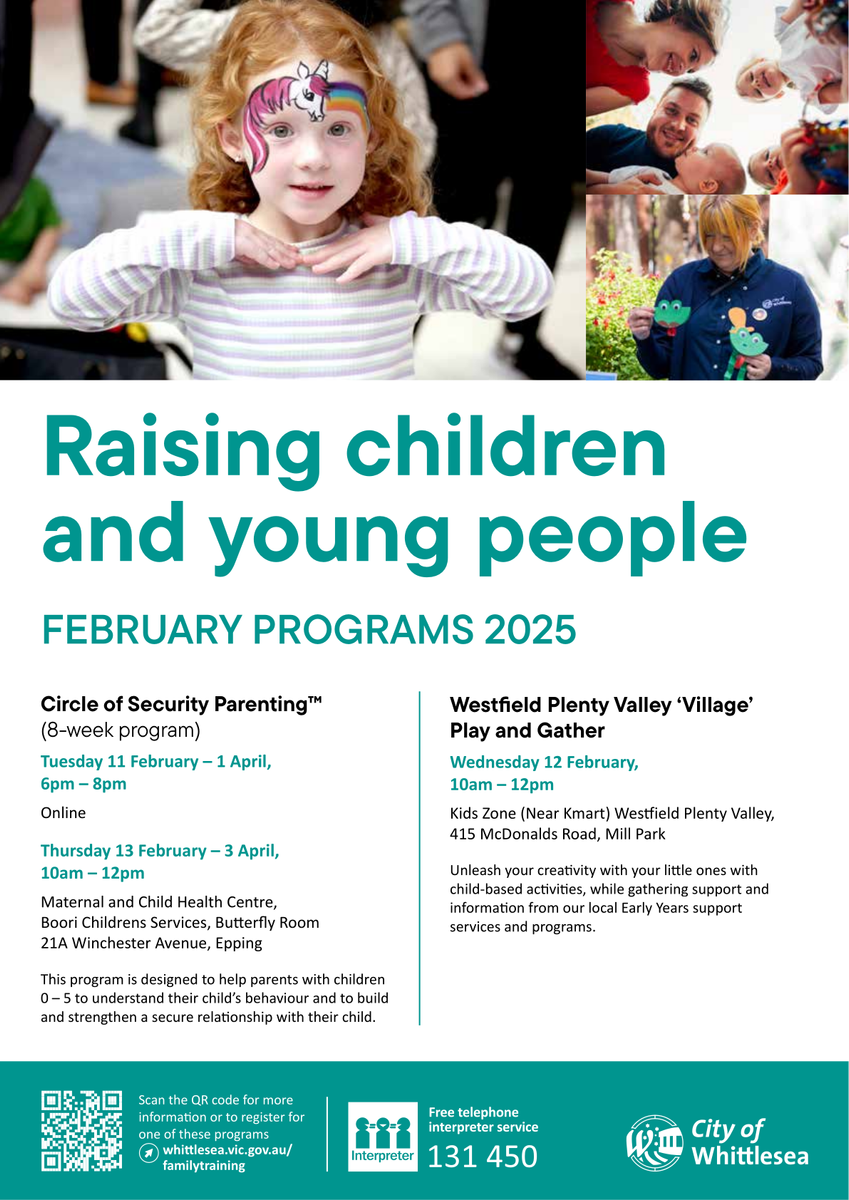 Raising children and young people

FEBRUARY PROGRAMS 2025

Circle of Security Parenting™
(8-week program)

Tuesday 11 February – 1 April, 6pm – 8pm

Online

Thursday 13 February – 3 April, 10am – 12pm

Maternal and Child Health Centre, Boori Childrens Services, Butterfly Room
21A Winchester Avenue, Epping

This program is designed to help parents with children 0 – 5 to understand their child's behaviour and to build and strengthen a secure relationship with their child.

Westfield Plenty Valley 'Village' Play and Gather

Wednesday 12 February, 10am – 12pm

Kids Zone (Near Kmart) Westfield Plenty Valley, 415 McDonalds Road, Mill Park

Unleash your creativity with your little ones with child-based activities, while gathering support and information from our local Early Years support services and programs.

Scan the QR code for more information or to register for one of these programs
whittlesea.vic.gov.au/familytraining

Interpreter

Free telephone interpreter service
131 450

City of Whittlesea